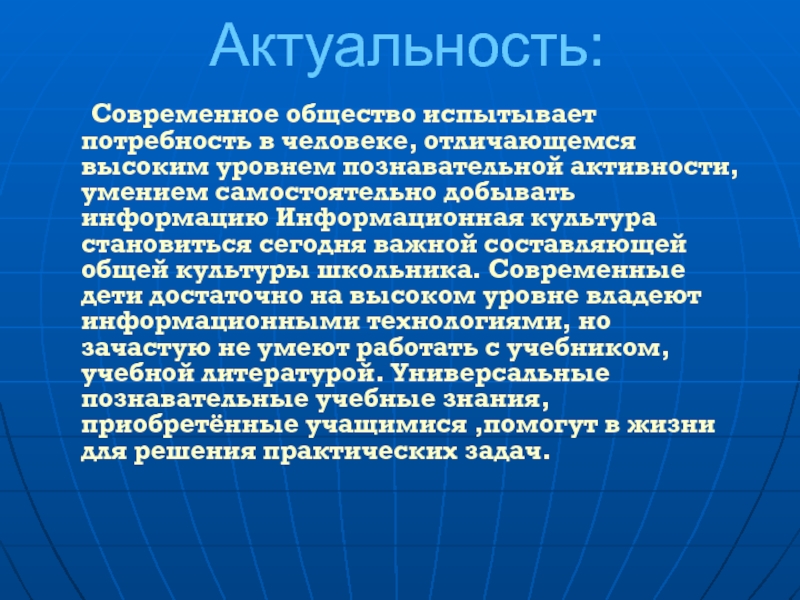 Актуальность:

Современное общество испытывает потребность в человеке, отличающемся высоким уровнем познавательной активности, умением самостоятельно добывать информацию Информационная культура становиться сегодня важной составляющей общей культуры школьника. Современные дети достаточно на высоком уровне владеют информационными технологиями, но зачастую не умеют работать с учебником, учебной литературой. Универсальные познавательные учебные знания, приобретённые учащимися ,помогут в жизни для решения практических задач.